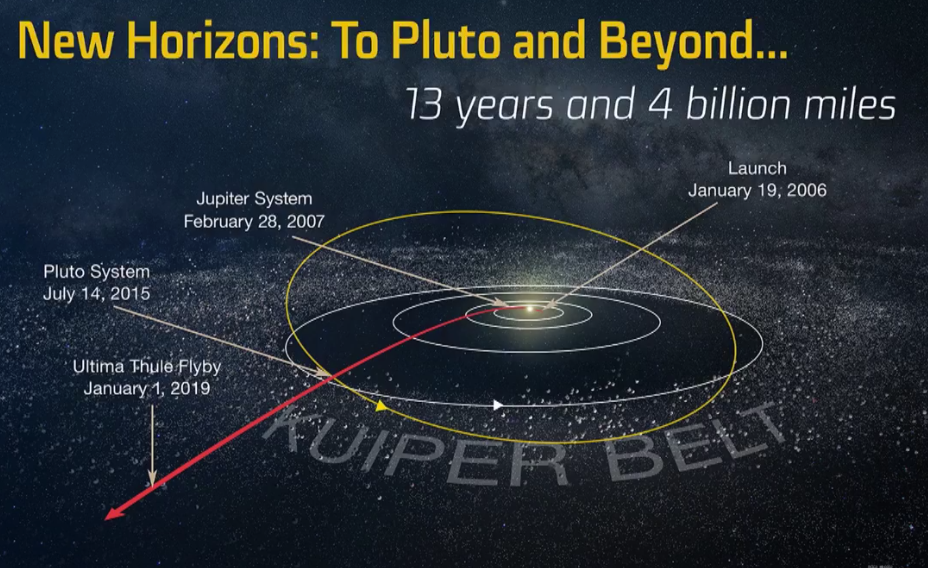 New Horizons: To Pluto and Beyond...

13 years and 4 billion miles

Launch
January 19, 2006

Jupiter System
February 28, 2007

Pluto System
July 14, 2015

Ultima Thule Flyby
January 1, 2019

KUIPER BELT